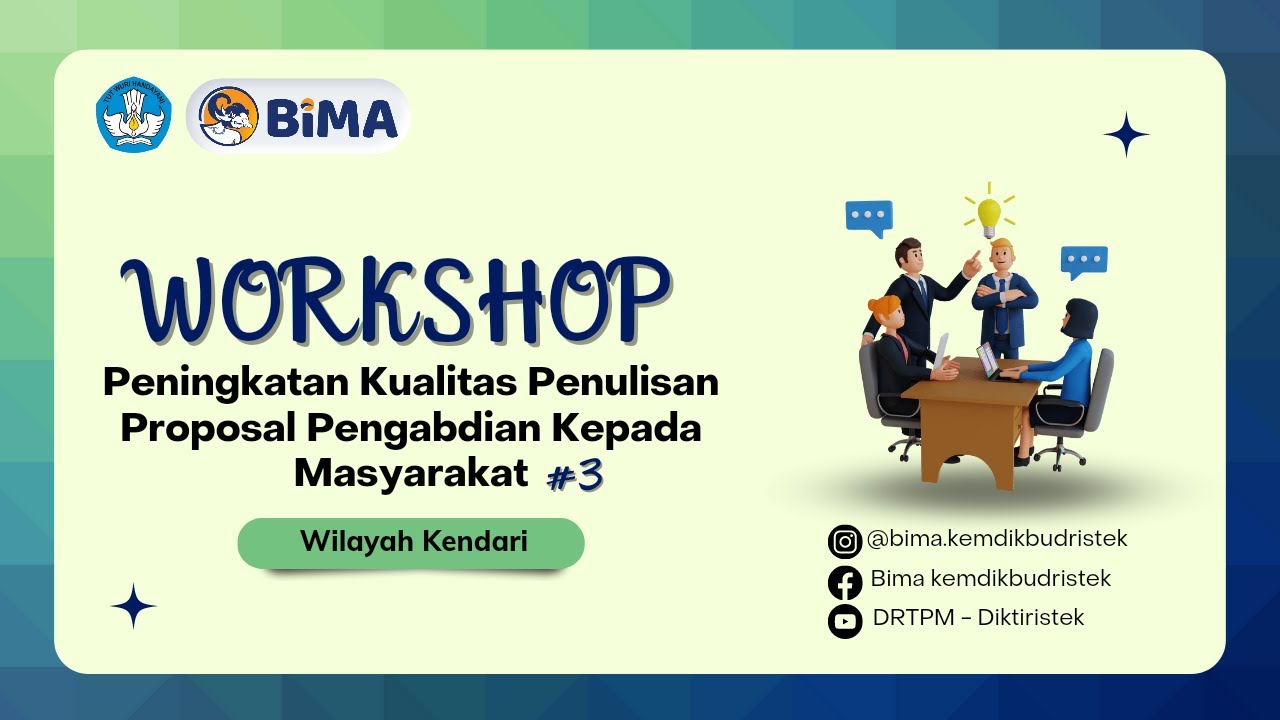 TUT WURI HANDAYANI

BiMA

WORKSHOP

Peningkatan Kualitas Penulisan Proposal Pengabdian Kepada Masyarakat #3

Wilayah Kendari

@bima.kemdikbudristek

Bima kemdikbudristek

DRTPM - Diktiristek